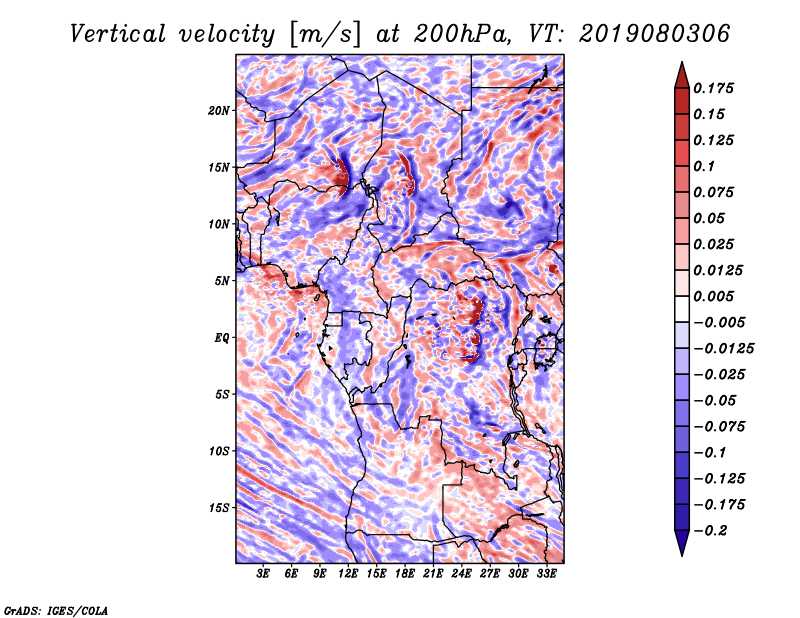 Vertical velocity [m/s] at 200hPa, VT: 2019080306

20N
15N
10N
5N
EQ
5S
10S
15S

3E 6E 9E 12E 15E 18E 21E 24E 27E 30E 33E

0.175
0.15
0.125
0.1
0.075
0.05
0.025
0.0125
0.005
−0.005
−0.0125
−0.025
−0.05
−0.075
−0.1
−0.125
−0.175
−0.2

GrADS: IGES/COLA